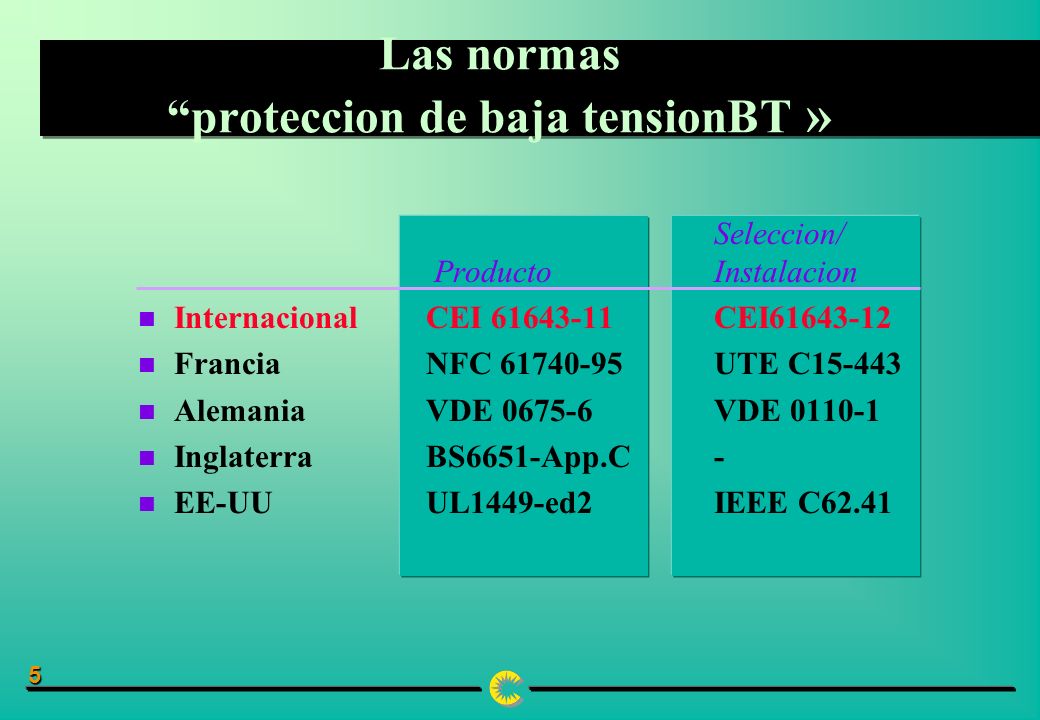 Las normas
“proteccion de baja tensionBT »

| | Producto | Seleccion/ Instalacion |
|---|---|---|
| Internacional | CEI 61643-11 | CEI61643-12 |
| Francia | NFC 61740-95 | UTE C15-443 |
| Alemania | VDE 0675-6 | VDE 0110-1 |
| Inglaterra | BS6651-App.C | - |
| EE-UU | UL1449-ed2 | IEEE C62.41 |

5